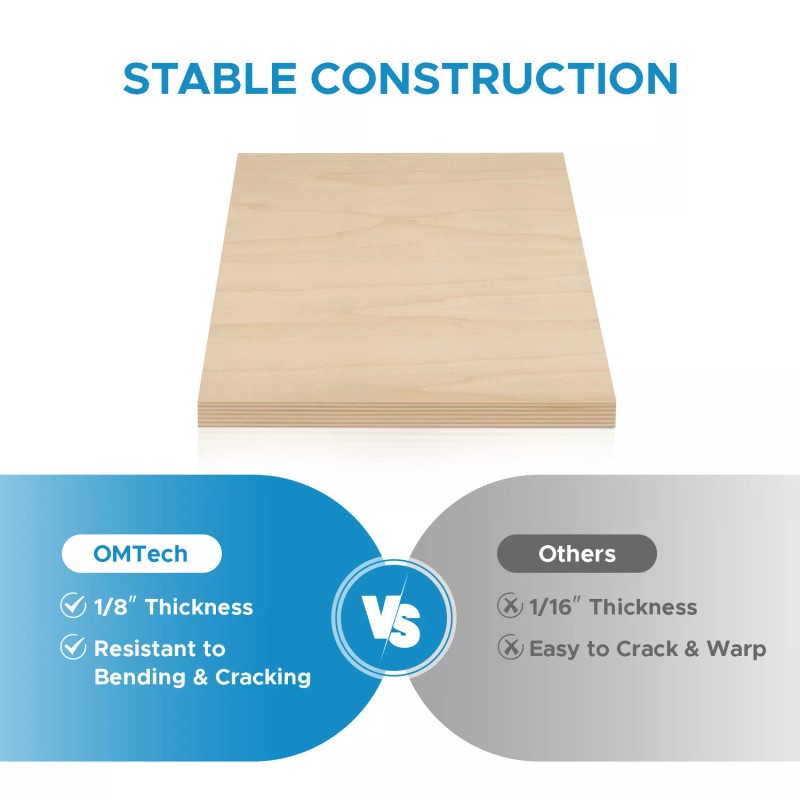 STABLE CONSTRUCTION

OMTech

1/8″ Thickness

Resistant to Bending & Cracking

VS

Others

1/16″ Thickness

Easy to Crack & Warp